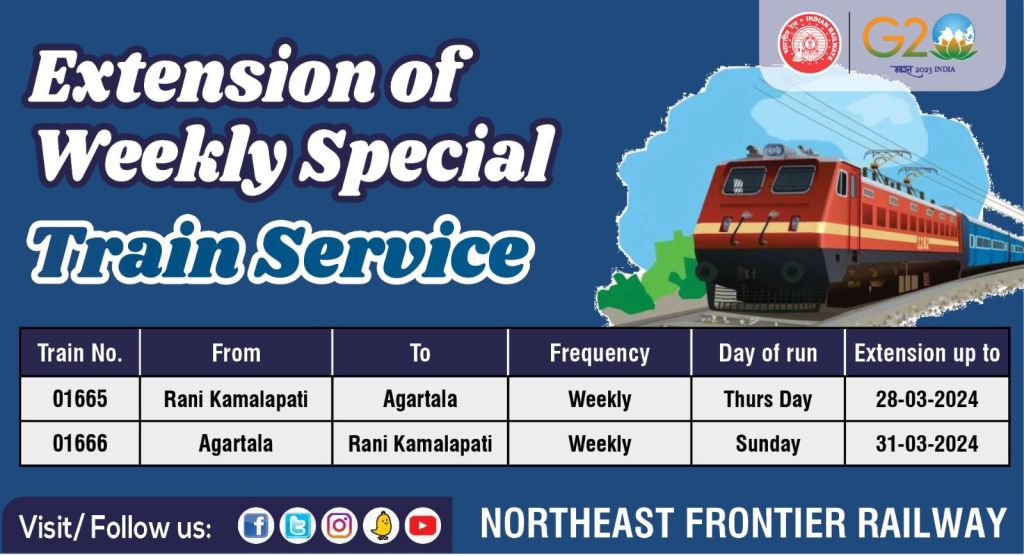 INDIAN RAILWAYS

G20
भारत 2023 INDIA

Extension of Weekly Special Train Service

| Train No. | From | To | Frequency | Day of run | Extension up to |
|---|---|---|---|---|---|
| 01665 | Rani Kamalapati | Agartala | Weekly | Thurs Day | 28-03-2024 |
| 01666 | Agartala | Rani Kamalapati | Weekly | Sunday | 31-03-2024 |

Visit/ Follow us:

NORTHEAST FRONTIER RAILWAY